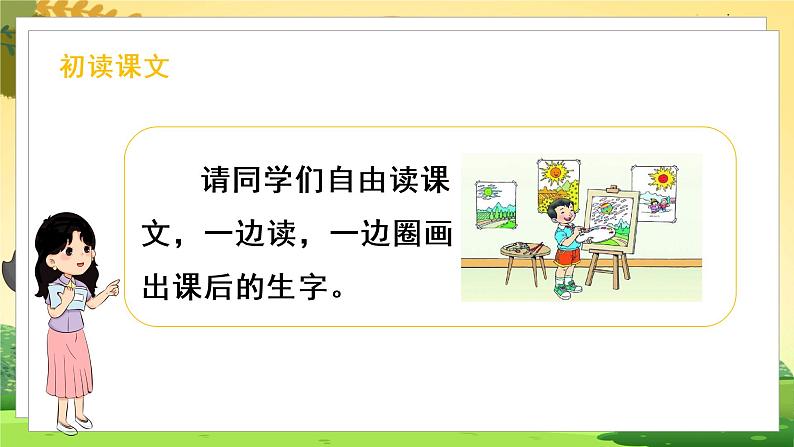 初读课文

请同学们自由读课文，一边读，一边圈画出课后的生字。